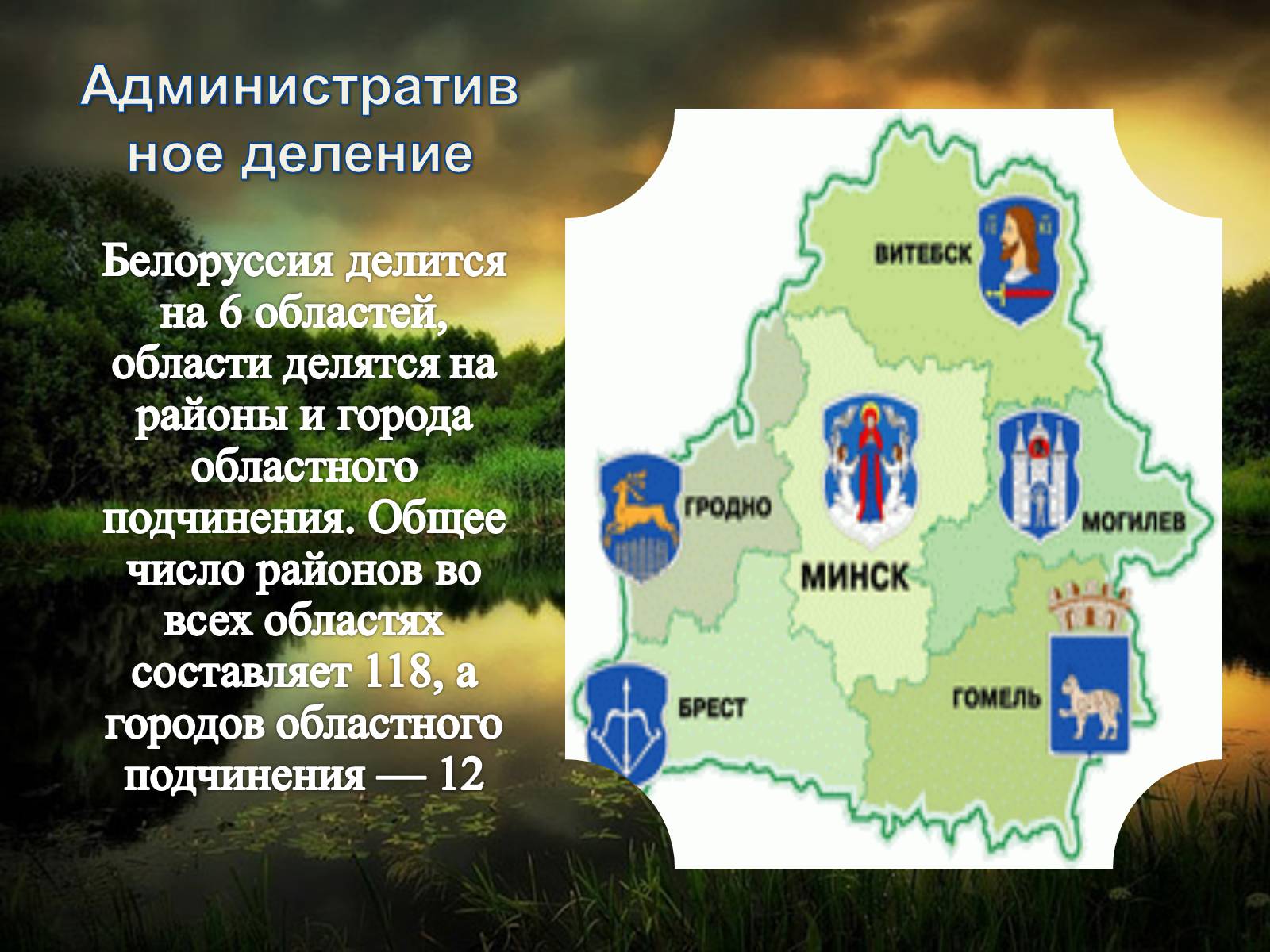 Административное деление

Белоруссия делится на 6 областей, области делятся на районы и города областного подчинения. Общее число районов во всех областях составляет 118, а городов областного подчинения — 12

ВИТЕБСК

ГРОДНО

МИНСК

МОГИЛЕВ

БРЕСТ

ГОМЕЛЬ